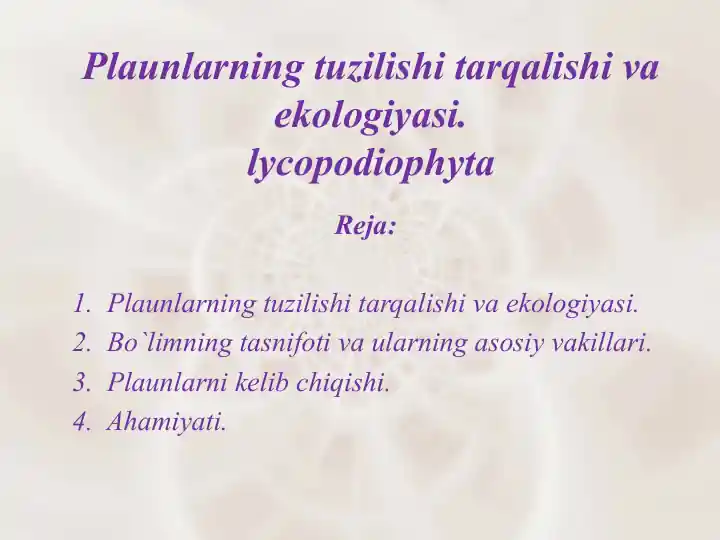 Plaunlarning tuzilishi tarqalishi va ekologiyasi.
lycopodiophyta

Reja:

1. Plaunlarning tuzilishi tarqalishi va ekologiyasi.
2. Bo`limning tasnifoti va ularning asosiy vakillari.
3. Plaunlarni kelib chiqishi.
4. Ahamiyati.